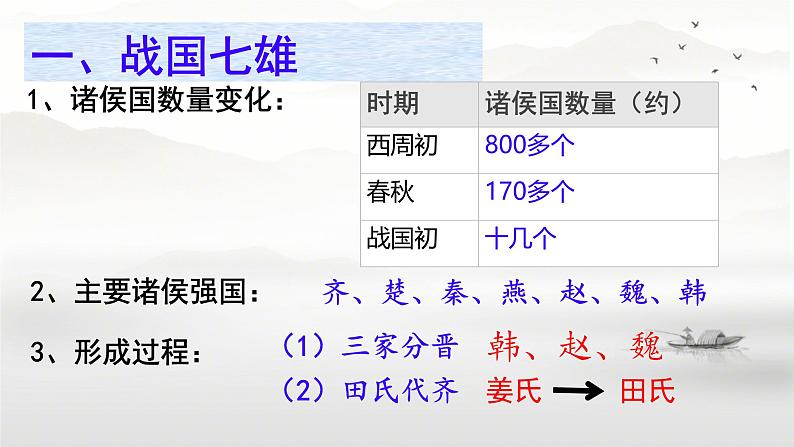 一、战国七雄

1、诸侯国数量变化：

| 时期 | 诸侯国数量（约） |
|---|---|
| 西周初 | 800多个 |
| 春秋 | 170多个 |
| 战国初 | 十几个 |

2、主要诸侯强国：　齐、楚、秦、燕、赵、魏、韩

3、形成过程：　（1）三家分晋　韩、赵、魏
（2）田氏代齐　姜氏 → 田氏